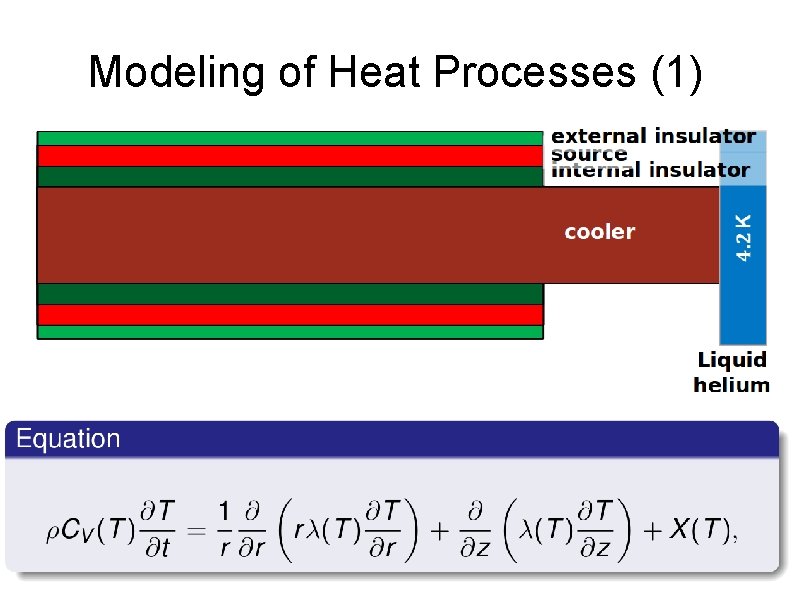 Modeling of Heat Processes (1)

external insulator
source
internal insulator

cooler

4.2 K

Liquid helium

Equation

$\rho C_V(T)\frac{\partial T}{\partial t} = \frac{1}{r}\frac{\partial}{\partial r}\left(r\lambda(T)\frac{\partial T}{\partial r}\right) + \frac{\partial}{\partial z}\left(\lambda(T)\frac{\partial T}{\partial z}\right) + X(T),$